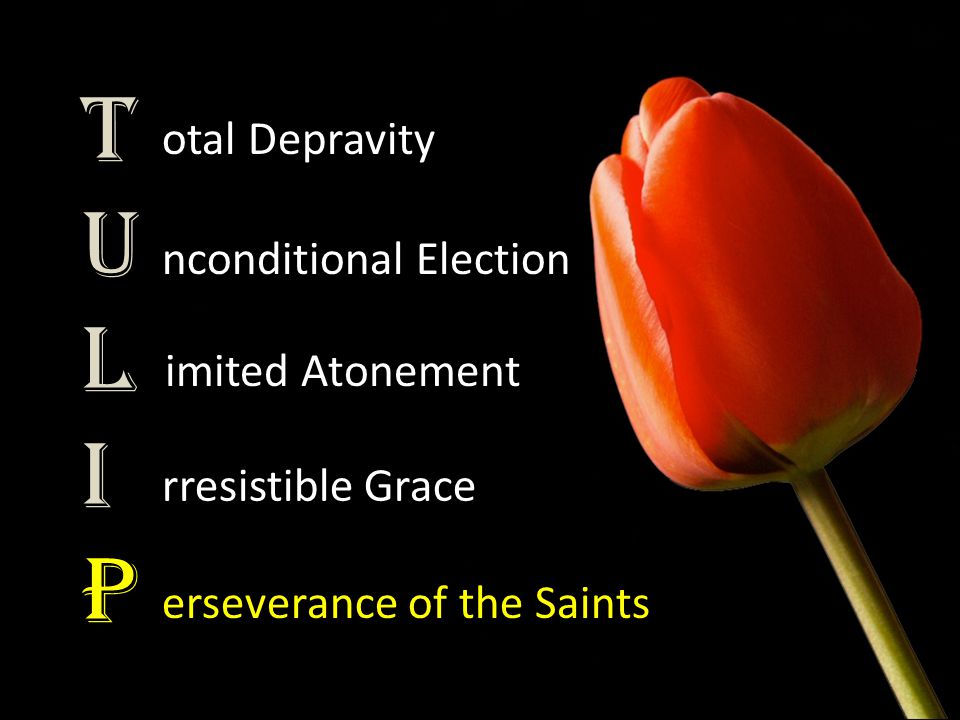 Total Depravity

Unconditional Election

Limited Atonement

Irresistible Grace

Perseverance of the Saints